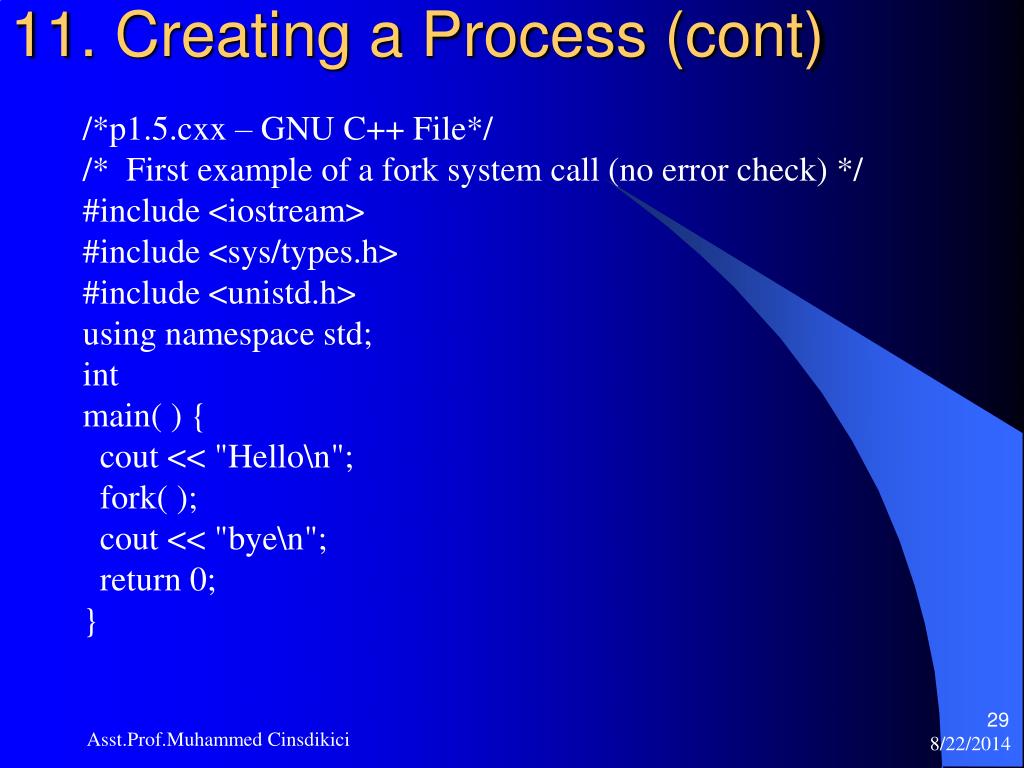 11. Creating a Process (cont)

/*p1.5.cxx – GNU C++ File*/
/* First example of a fork system call (no error check) */
#include <iostream>
#include <sys/types.h>
#include <unistd.h>
using namespace std;
int
main( ) {
cout << "Hello\n";
fork( );
cout << "bye\n";
return 0;
}

Asst.Prof.Muhammed Cinsdikici

29
8/22/2014